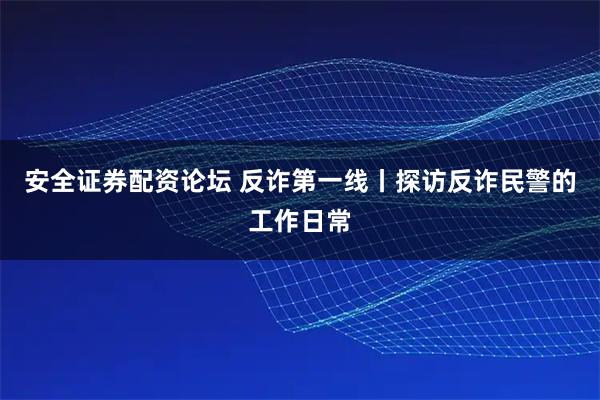 安全证券配资论坛 反诈第一线丨探访反诈民警的工作日常